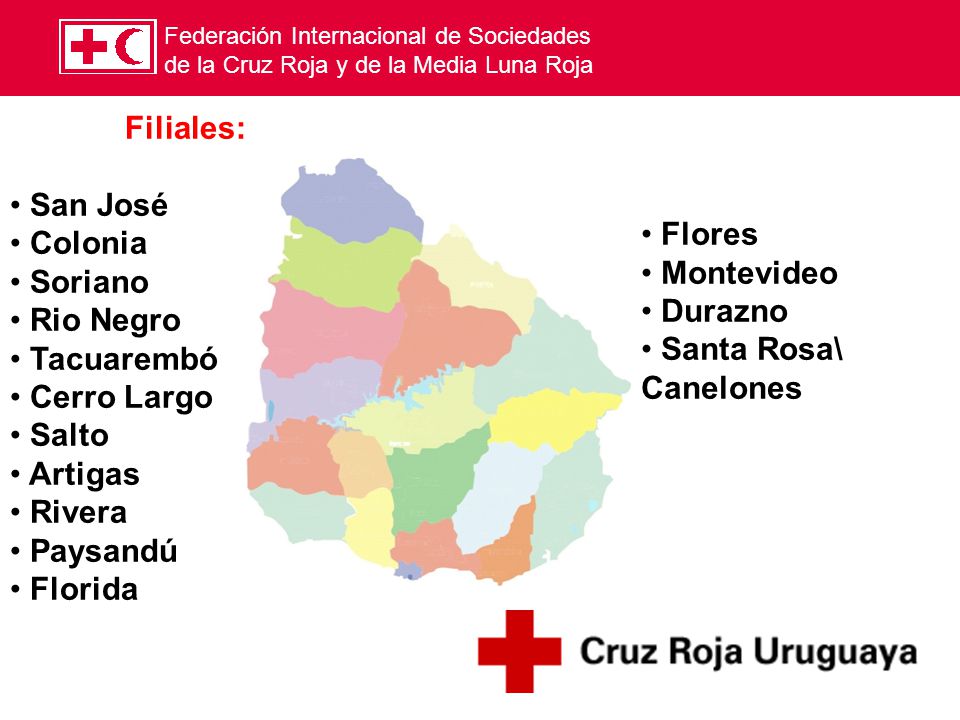 Federación Internacional de Sociedades de la Cruz Roja y de la Media Luna Roja

Filiales:

• San José
• Colonia
• Soriano
• Rio Negro
• Tacuarembó
• Cerro Largo
• Salto
• Artigas
• Rivera
• Paysandú
• Florida

• Flores
• Montevideo
• Durazno
• Santa Rosa\ Canelones

Cruz Roja Uruguaya